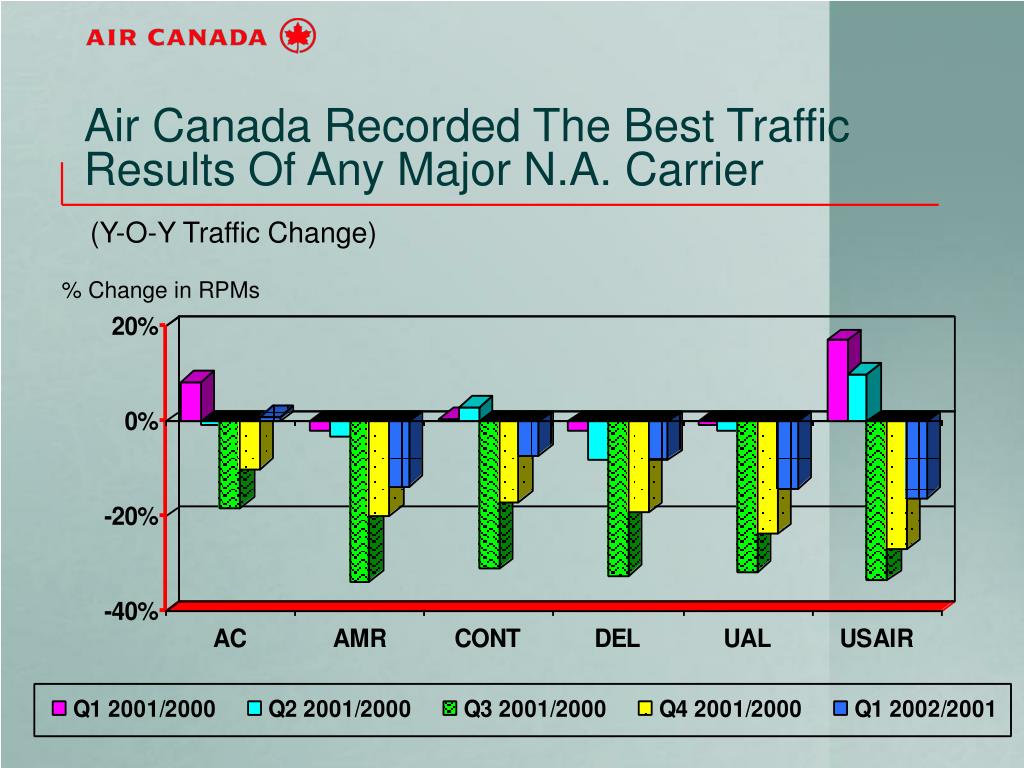 AIR CANADA

Air Canada Recorded The Best Traffic Results Of Any Major N.A. Carrier

(Y-O-Y Traffic Change)

% Change in RPMs

20%
0%
-20%
-40%

AC
AMR
CONT
DEL
UAL
USAIR

Q1 2001/2000
Q2 2001/2000
Q3 2001/2000
Q4 2001/2000
Q1 2002/2001